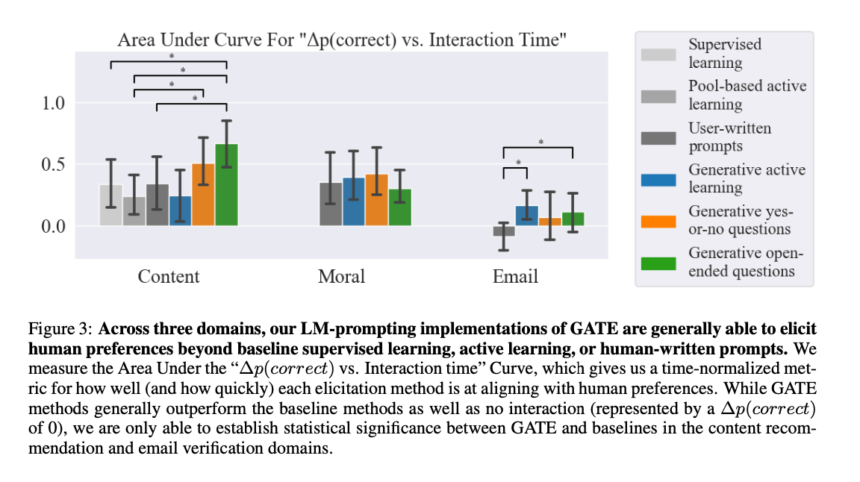 Area Under Curve For "$\Delta$p(correct) vs. Interaction Time"

1.0
0.5
0.0

*
*
*
*

*
*

Content
Moral
Email

Supervised learning
Pool-based active learning
User-written prompts
Generative active learning
Generative yes-or-no questions
Generative open-ended questions

Figure 3: **Across three domains, our LM-prompting implementations of GATE are generally able to elicit human preferences beyond baseline supervised learning, active learning, or human-written prompts.** We measure the Area Under the "$\Delta p(correct)$ vs. Interaction time" Curve, which gives us a time-normalized metric for how well (and how quickly) each elicitation method is at aligning with human preferences. While GATE methods generally outperform the baseline methods as well as no interaction (represented by a $\Delta p(correct)$ of 0), we are only able to establish statistical significance between GATE and baselines in the content recommendation and email verification domains.